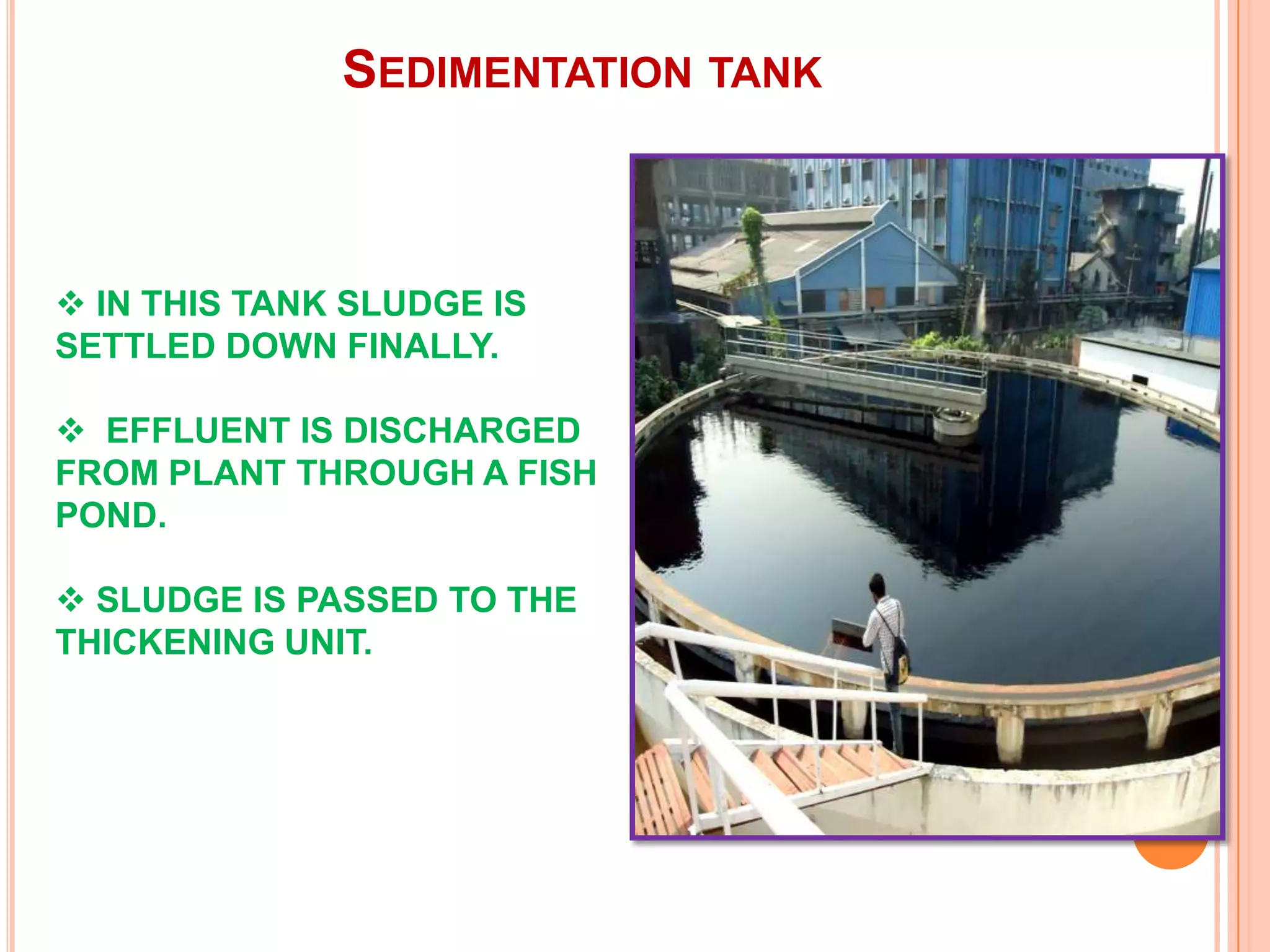 SEDIMENTATION TANK

❖ IN THIS TANK SLUDGE IS SETTLED DOWN FINALLY.

❖ EFFLUENT IS DISCHARGED FROM PLANT THROUGH A FISH POND.

❖ SLUDGE IS PASSED TO THE THICKENING UNIT.